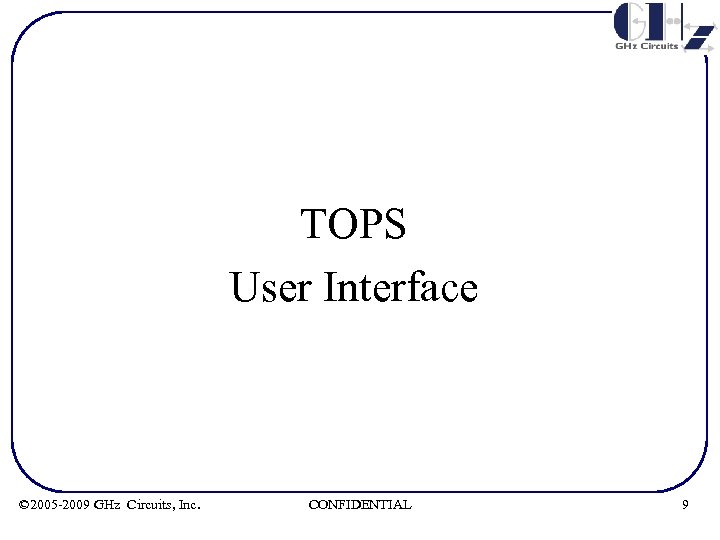 GHz
GHz Circuits

TOPS
User Interface

©2005-2009 GHz Circuits, Inc. CONFIDENTIAL 9